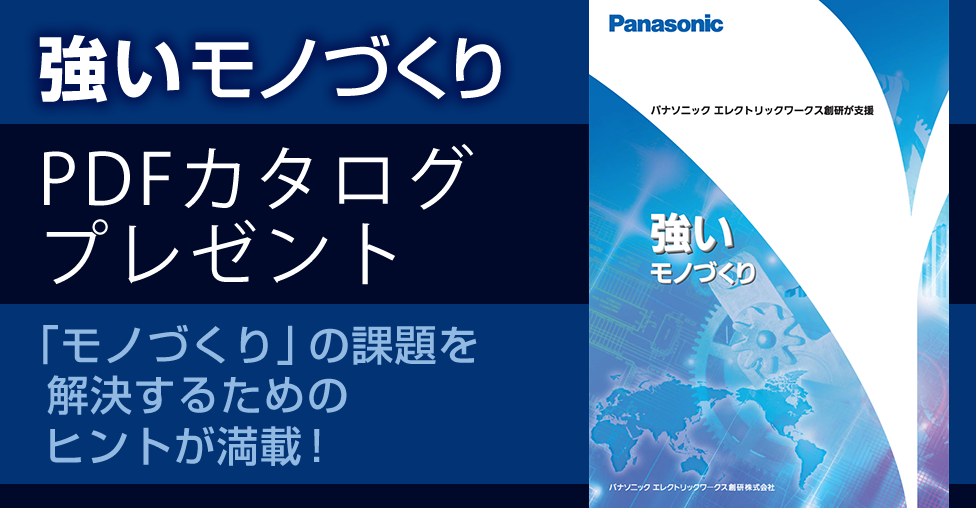 強いモノづくり

PDFカタログ
プレゼント

「モノづくり」の課題を
解決するための
ヒントが満載！

Panasonic

パナソニック エレクトリックワークス創研が支援

強い
モノづくり

パナソニック エレクトリックワークス創研株式会社